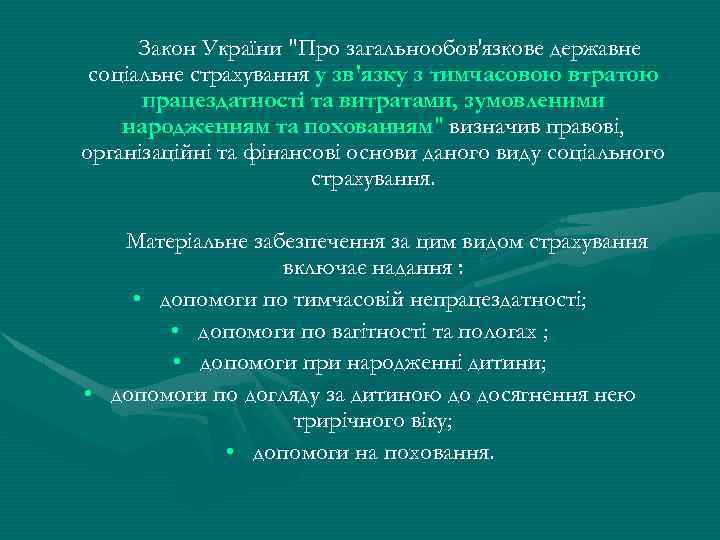 Закон України "Про загальнообов'язкове державне соціальне страхування у зв'язку з тимчасовою втратою працездатності та витратами, зумовленими народженням та похованням" визначив правові, організаційні та фінансові основи даного виду соціального страхування.

Матеріальне забезпечення за цим видом страхування включає надання :

• допомоги по тимчасовій непрацездатності;
• допомоги по вагітності та пологах ;
• допомоги при народженні дитини;
• допомоги по догляду за дитиною до досягнення нею трирічного віку;
• допомоги на поховання.